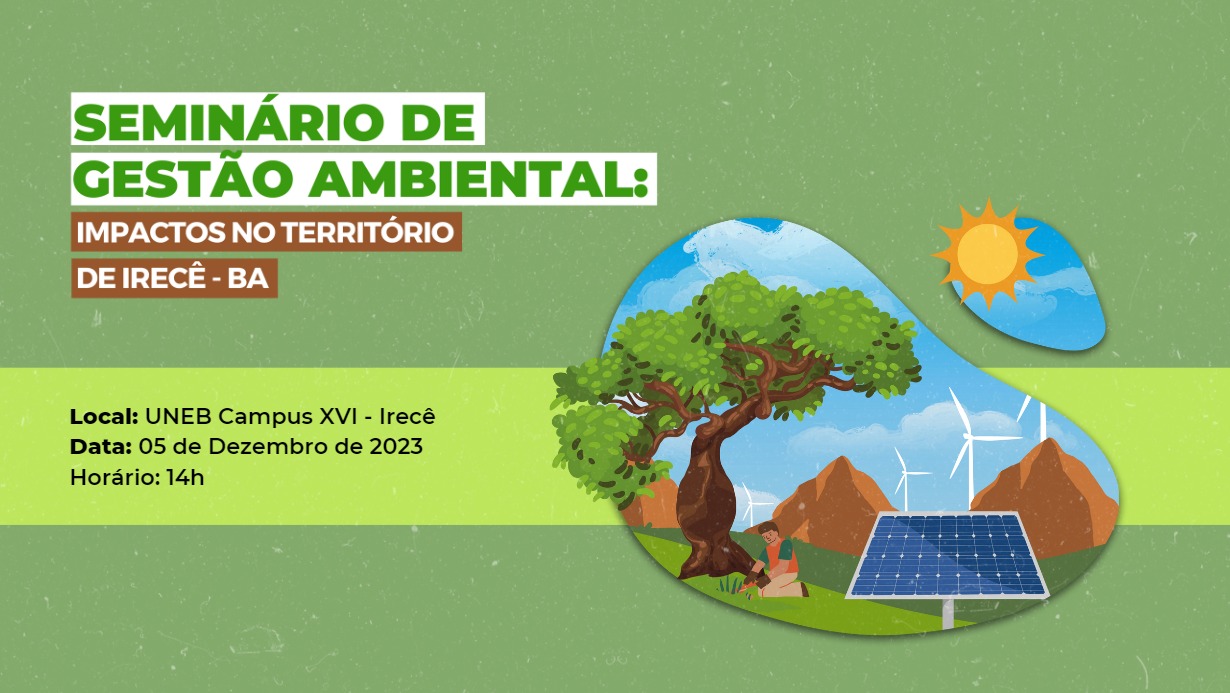 SEMINÁRIO DE GESTÃO AMBIENTAL:

IMPACTOS NO TERRITÓRIO DE IRECÊ - BA

Local: UNEB Campus XVI - Irecê
Data: 05 de Dezembro de 2023
Horário: 14h